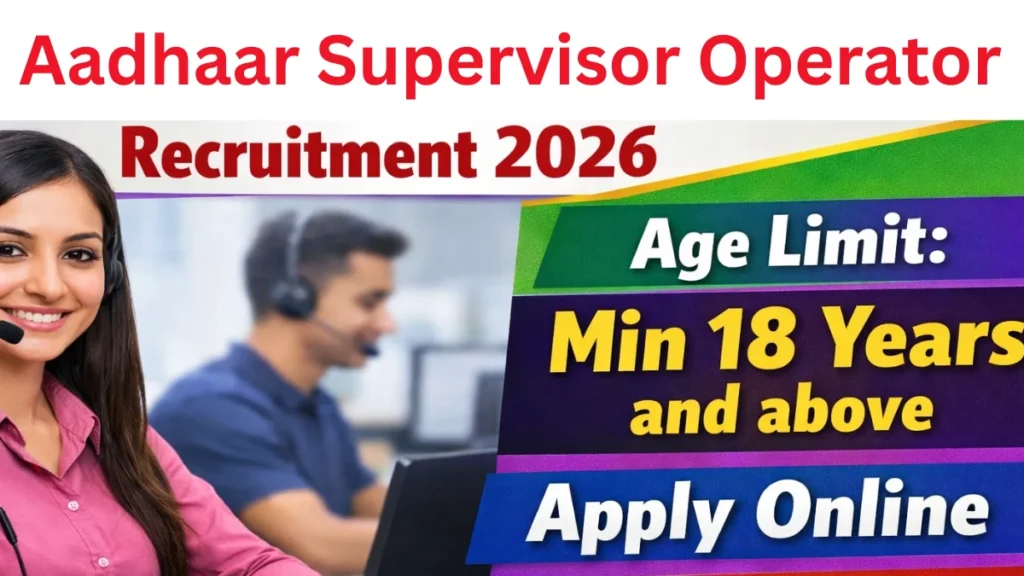 Aadhaar Supervisor Operator

Recruitment 2026

Age Limit:

Min 18 Years
and above

Apply Online